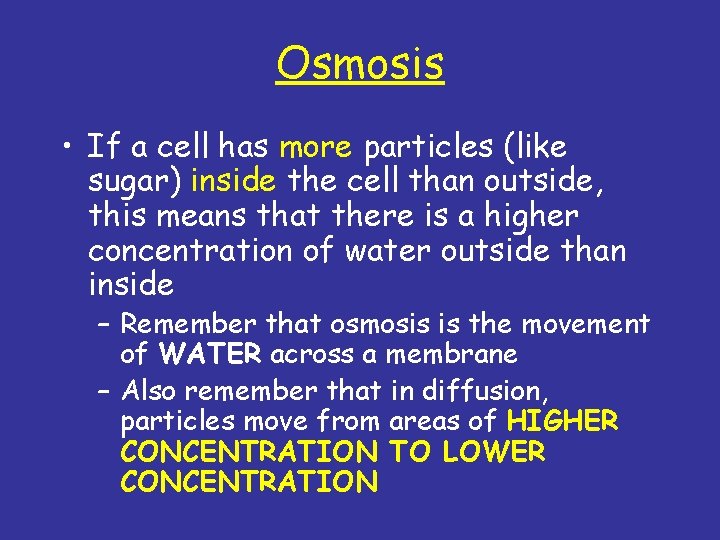 Osmosis

• If a cell has more particles (like sugar) inside the cell than outside, this means that there is a higher concentration of water outside than inside

– Remember that osmosis is the movement of WATER across a membrane

– Also remember that in diffusion, particles move from areas of HIGHER CONCENTRATION TO LOWER CONCENTRATION